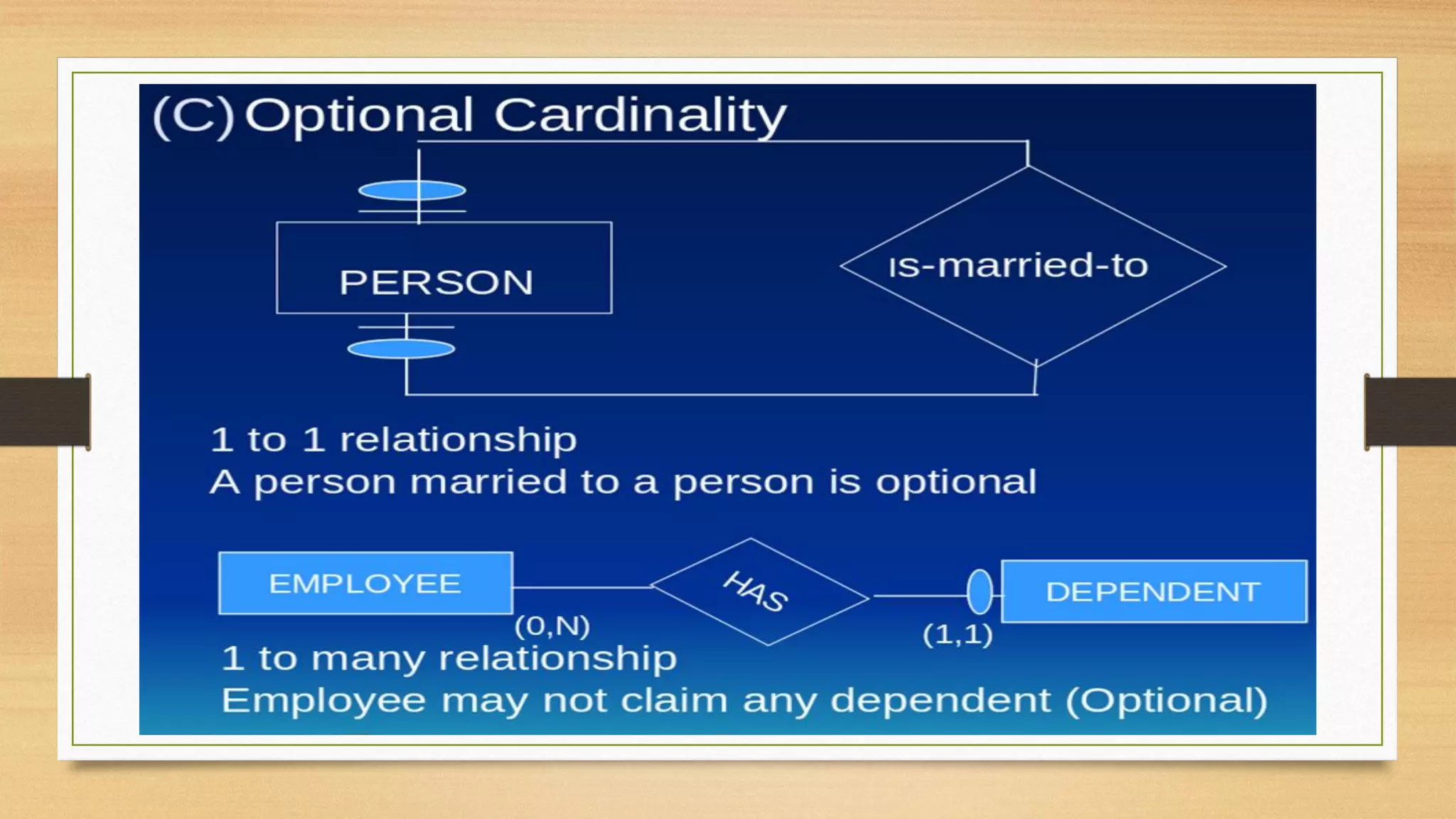 (C) Optional Cardinality

PERSON

is-married-to

1 to 1 relationship
A person married to a person is optional

EMPLOYEE

HAS

DEPENDENT

(0,N)

(1,1)

1 to many relationship
Employee may not claim any dependent (Optional)